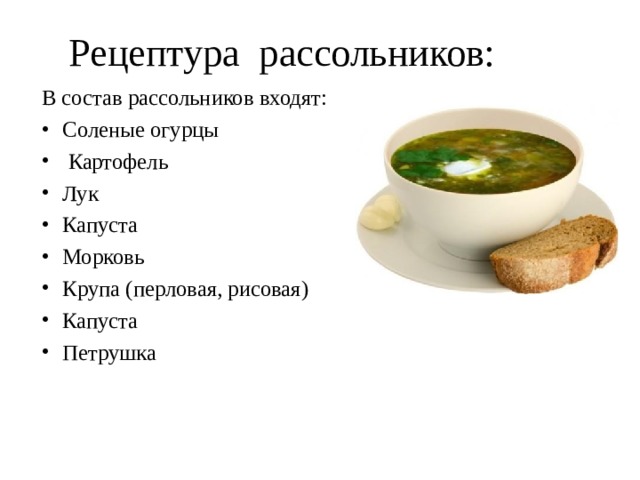 Рецептура рассольников:

В состав рассольников входят:

• Соленые огурцы
• Картофель
• Лук
• Капуста
• Морковь
• Крупа (перловая, рисовая)
• Капуста
• Петрушка